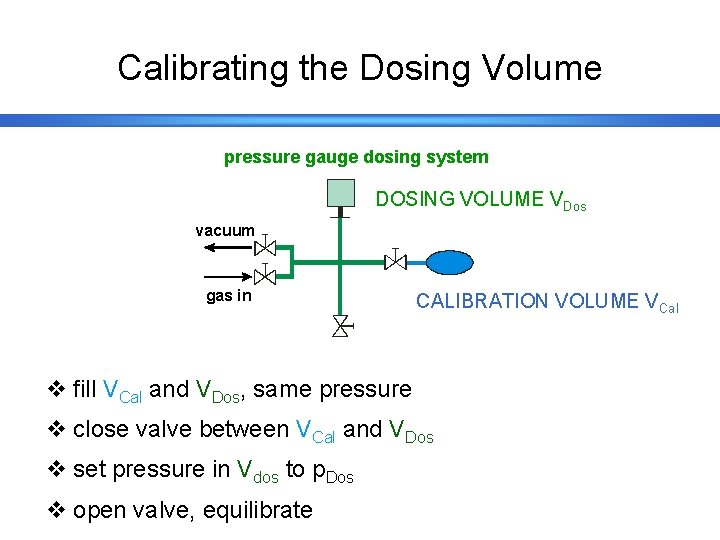 Calibrating the Dosing Volume

pressure gauge dosing system

DOSING VOLUME $V_{Dos}$

vacuum

gas in

CALIBRATION VOLUME $V_{Cal}$

❖ fill $V_{Cal}$ and $V_{Dos}$, same pressure

❖ close valve between $V_{Cal}$ and $V_{Dos}$

❖ set pressure in $V_{dos}$ to $p_{Dos}$

❖ open valve, equilibrate